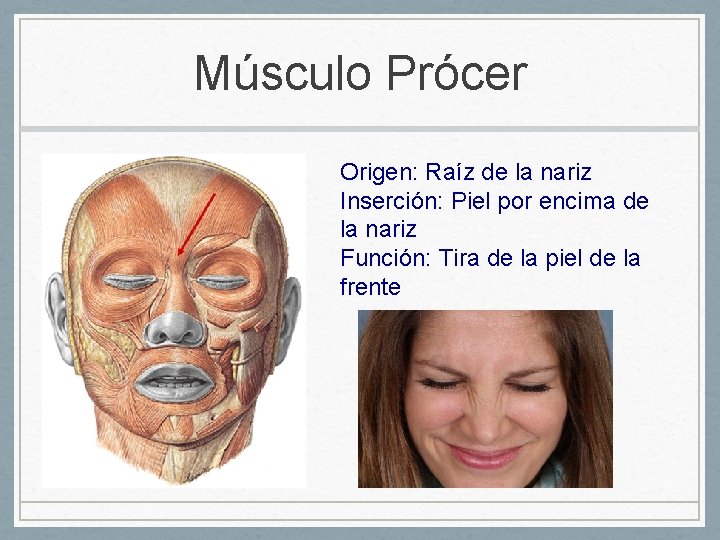 Músculo Prócer

Origen: Raíz de la nariz
Inserción: Piel por encima de la nariz
Función: Tira de la piel de la frente